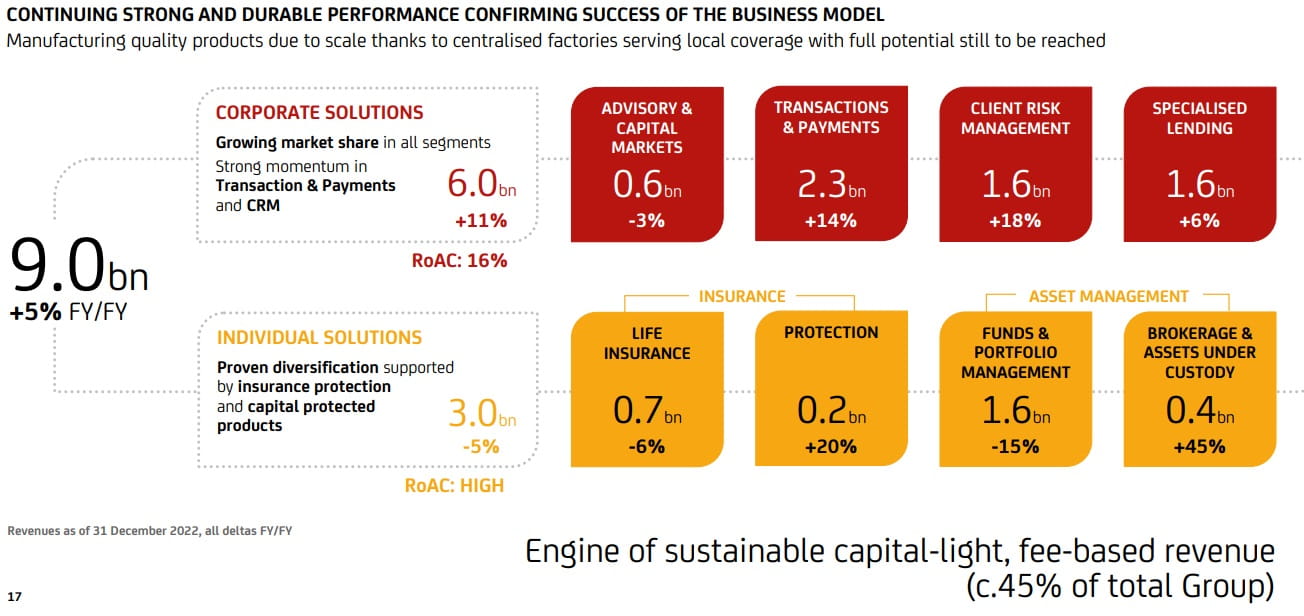 CONTINUING STRONG AND DURABLE PERFORMANCE CONFIRMING SUCCESS OF THE BUSINESS MODEL
Manufacturing quality products due to scale thanks to centralised factories serving local coverage with full potential still to be reached

9.0bn
+5% FY/FY

CORPORATE SOLUTIONS
Growing market share in all segments
Strong momentum in Transaction & Payments and CRM
6.0bn
+11%
RoAC: 16%

ADVISORY & CAPITAL MARKETS
0.6bn
-3%

TRANSACTIONS & PAYMENTS
2.3bn
+14%

CLIENT RISK MANAGEMENT
1.6bn
+18%

SPECIALISED LENDING
1.6bn
+6%

INDIVIDUAL SOLUTIONS
Proven diversification supported by insurance protection and capital protected products
3.0bn
-5%
RoAC: HIGH

INSURANCE

LIFE INSURANCE
0.7bn
-6%

PROTECTION
0.2bn
+20%

ASSET MANAGEMENT

FUNDS & PORTFOLIO MANAGEMENT
1.6bn
-15%

BROKERAGE & ASSETS UNDER CUSTODY
0.4bn
+45%

Revenues as of 31 December 2022, all deltas FY/FY

Engine of sustainable capital-light, fee-based revenue (c.45% of total Group)

17